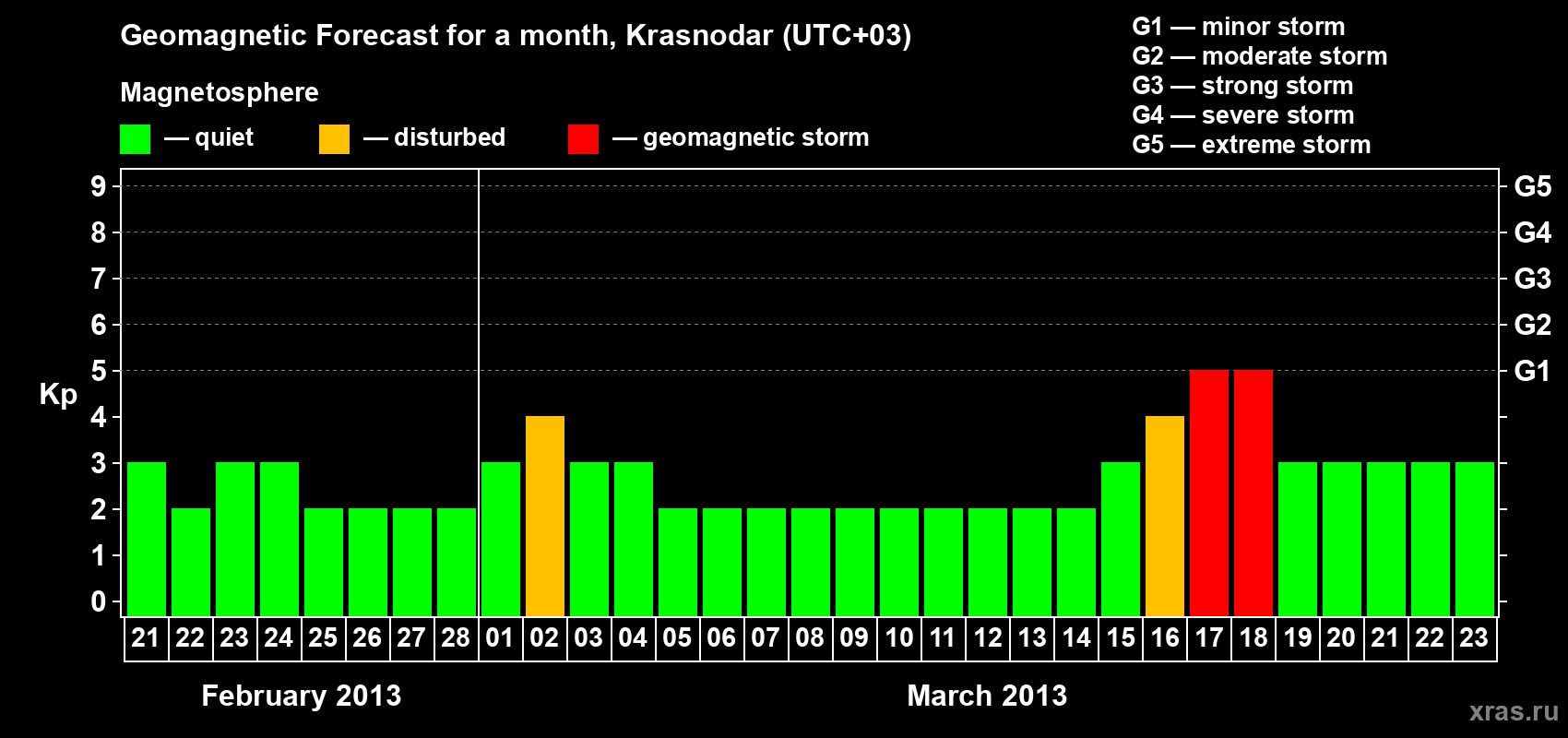 Geomagnetic Forecast for a month, Krasnodar (UTC+03)

Magnetosphere

— quiet — disturbed — geomagnetic storm

G1 — minor storm
G2 — moderate storm
G3 — strong storm
G4 — severe storm
G5 — extreme storm

Kp

9
8
7
6
5
4
3
2
1
0

G5
G4
G3
G2
G1

21 22 23 24 25 26 27 28 01 02 03 04 05 06 07 08 09 10 11 12 13 14 15 16 17 18 19 20 21 22 23

February 2013

March 2013

xras.ru